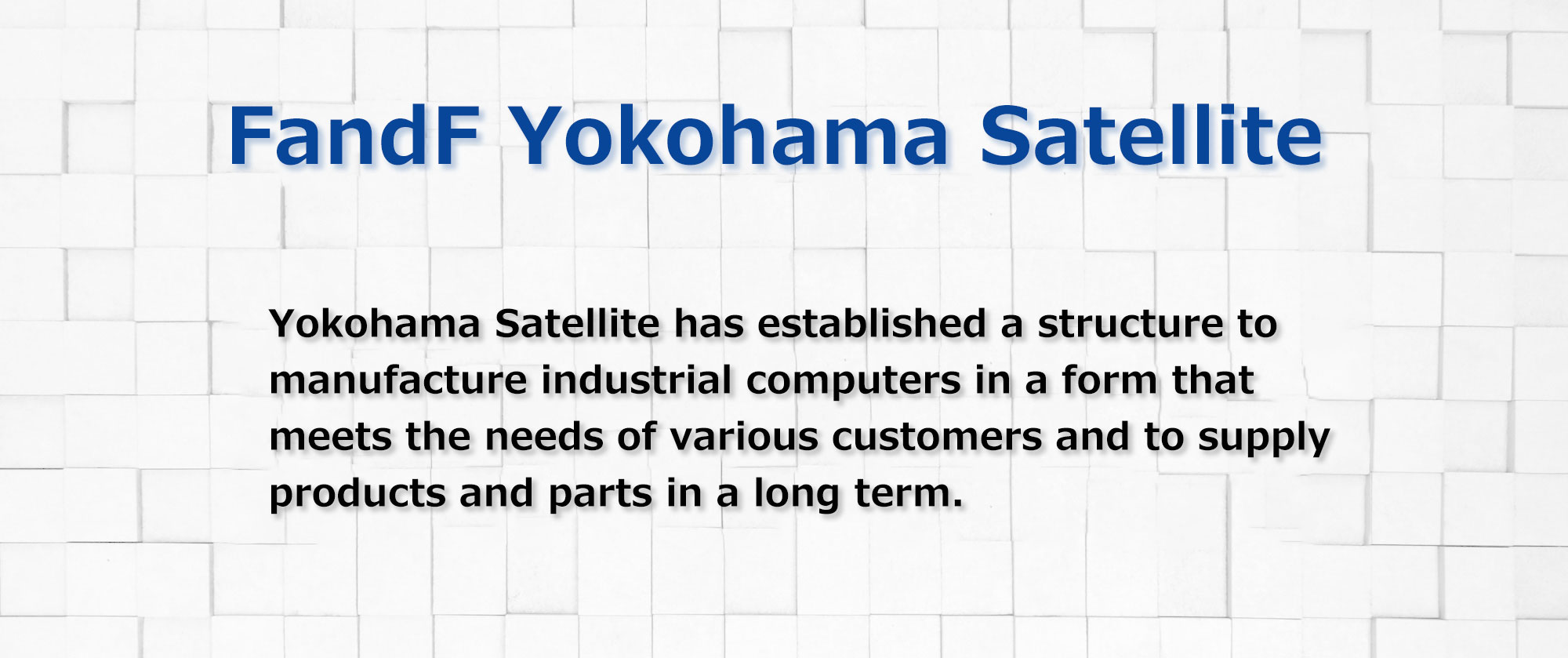 FandF Yokohama Satellite

Yokohama Satellite has established a structure to manufacture industrial computers in a form that meets the needs of various customers and to supply products and parts in a long term.